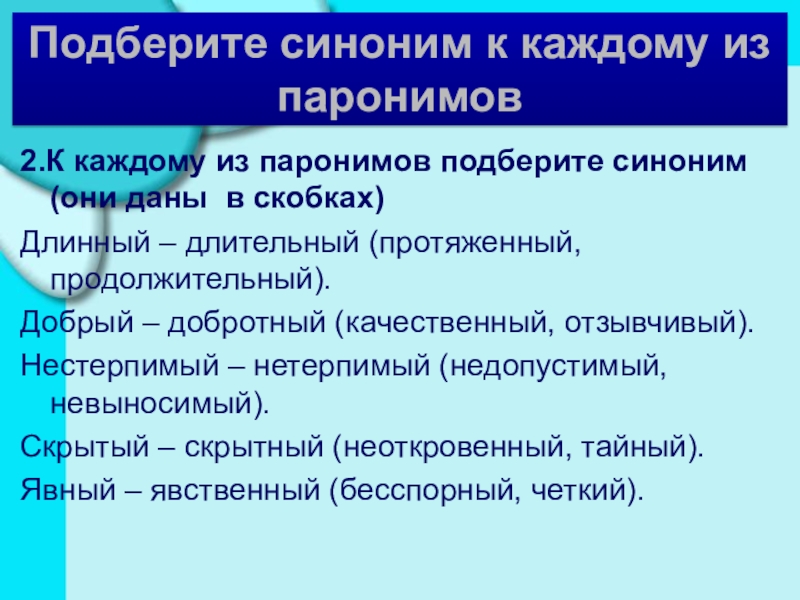 Подберите синоним к каждому из паронимов

2.К каждому из паронимов подберите синоним (они даны в скобках)

Длинный – длительный (протяженный, продолжительный).

Добрый – добротный (качественный, отзывчивый).

Нестерпимый – нетерпимый (недопустимый, невыносимый).

Скрытый – скрытный (неоткровенный, тайный).

Явный – явственный (бесспорный, четкий).